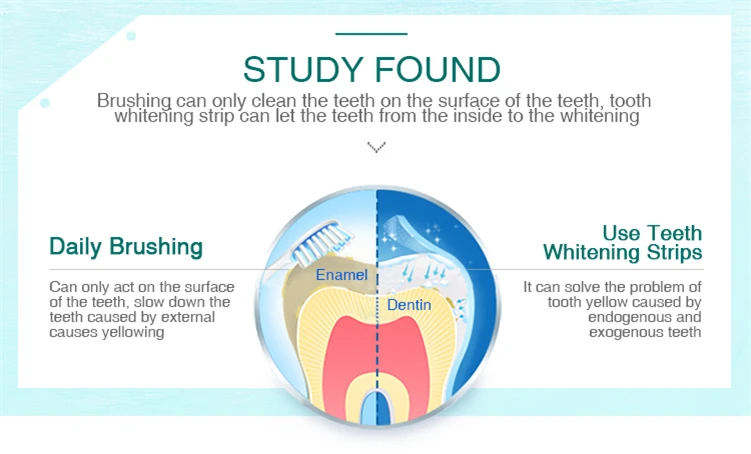 STUDY FOUND

Brushing can only clean the teeth on the surface of the teeth, tooth whitening strip can let the teeth from the inside to the whitening

Daily Brushing

Can only act on the surface of the teeth, slow down the teeth caused by external causes yellowing

Enamel

Dentin

Use Teeth Whitening Strips

It can solve the problem of tooth yellow caused by endogenous and exogenous teeth